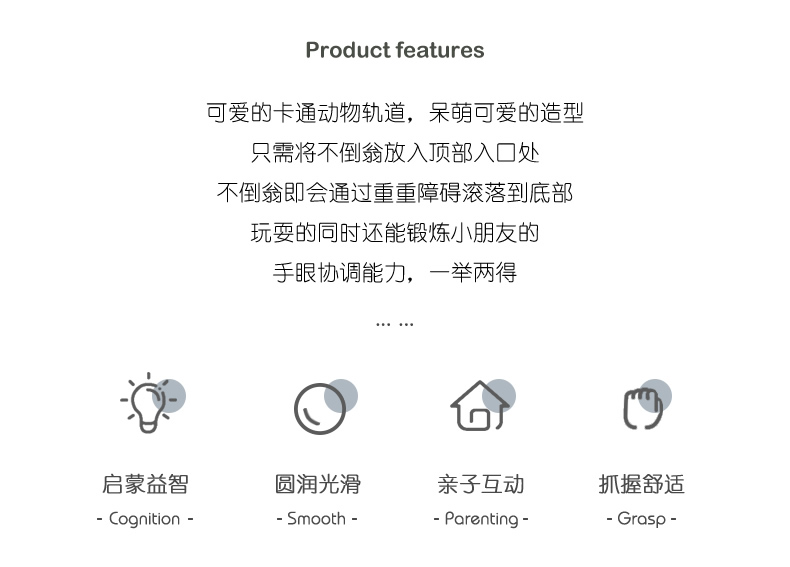 Product features

可爱的卡通动物轨道，呆萌可爱的造型
只需将不倒翁放入顶部入口处
不倒翁即会通过重重障碍滚落到底部
玩耍的同时还能锻炼小朋友的
手眼协调能力，一举两得
... ...

启蒙益智
- Cognition -

圆润光滑
- Smooth -

亲子互动
- Parenting -

抓握舒适
- Grasp -